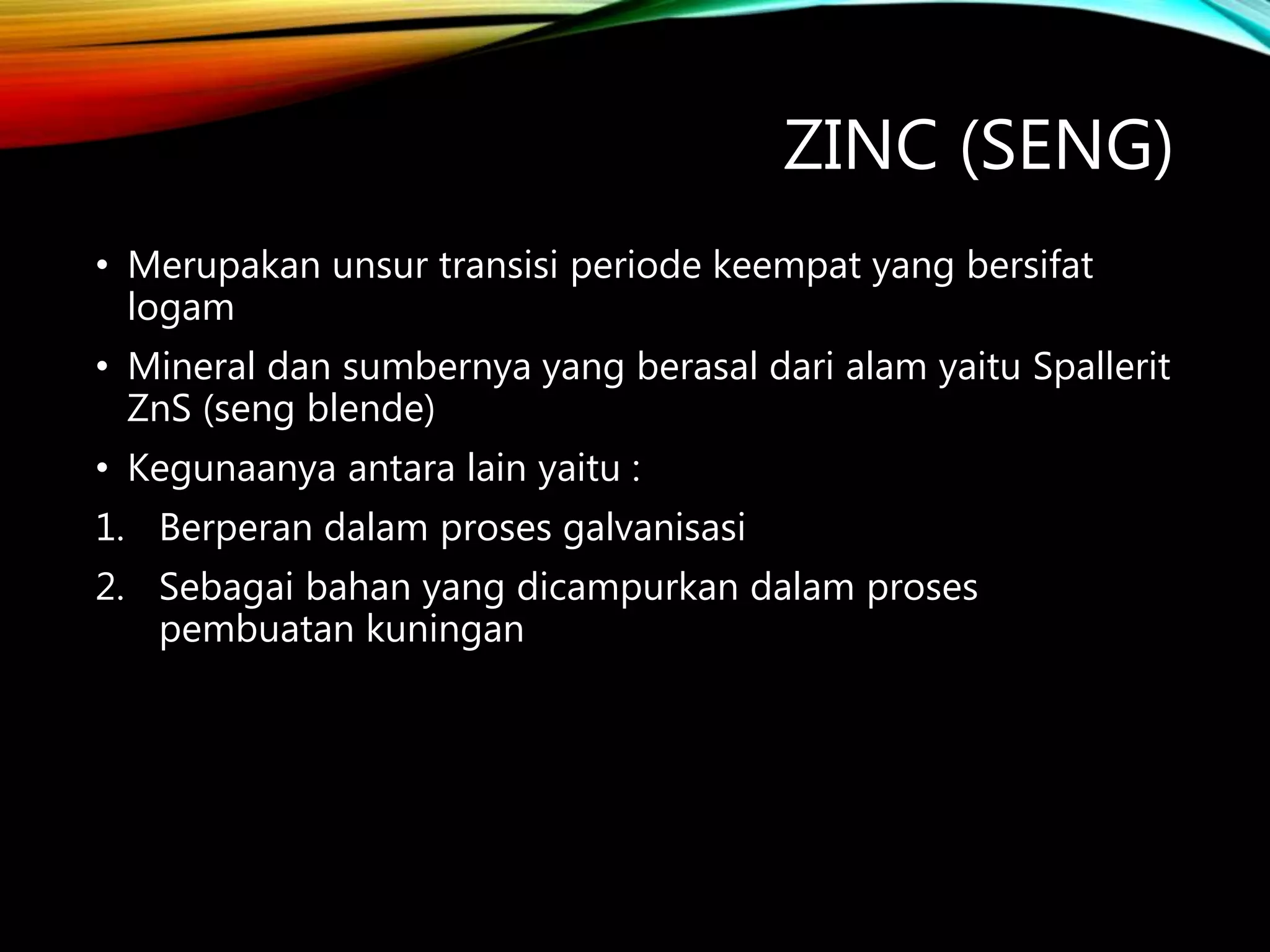 ZINC (SENG)

• Merupakan unsur transisi periode keempat yang bersifat logam

• Mineral dan sumbernya yang berasal dari alam yaitu Spallerit ZnS (seng blende)

• Kegunaanya antara lain yaitu :

1. Berperan dalam proses galvanisasi

2. Sebagai bahan yang dicampurkan dalam proses pembuatan kuningan